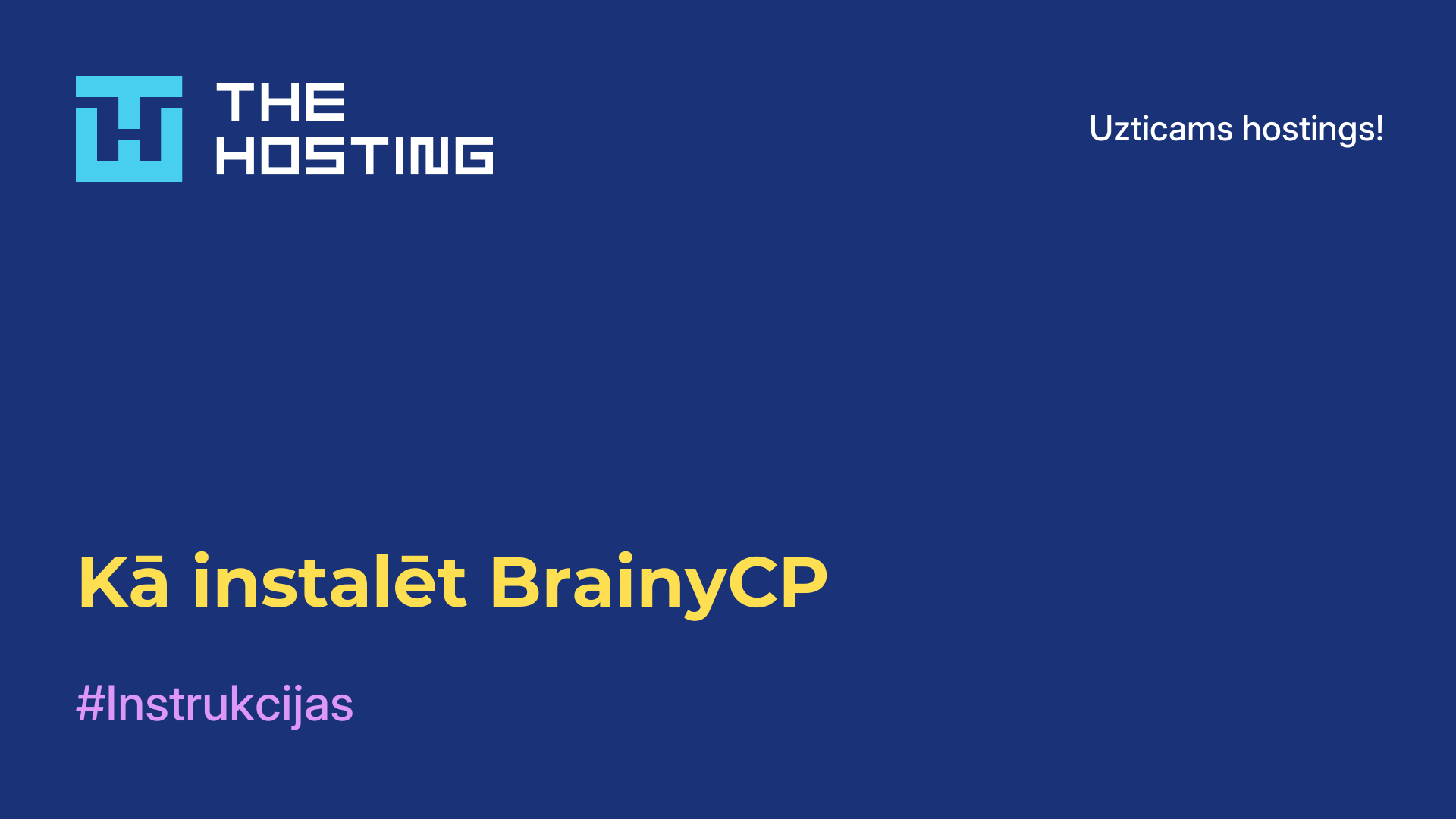 THE HOSTING

Uzticams hostings!

Kā instalēt BrainyCP

#Instrukcijas